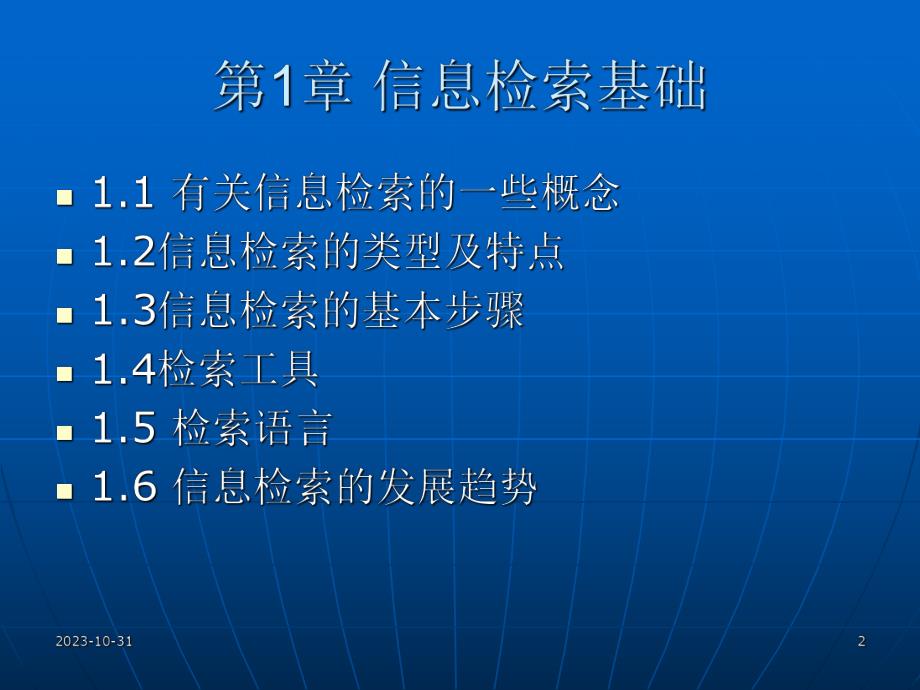 第1章 信息检索基础

- 1.1 有关信息检索的一些概念
- 1.2信息检索的类型及特点
- 1.3信息检索的基本步骤
- 1.4检索工具
- 1.5 检索语言
- 1.6 信息检索的发展趋势

2023-10-31

2